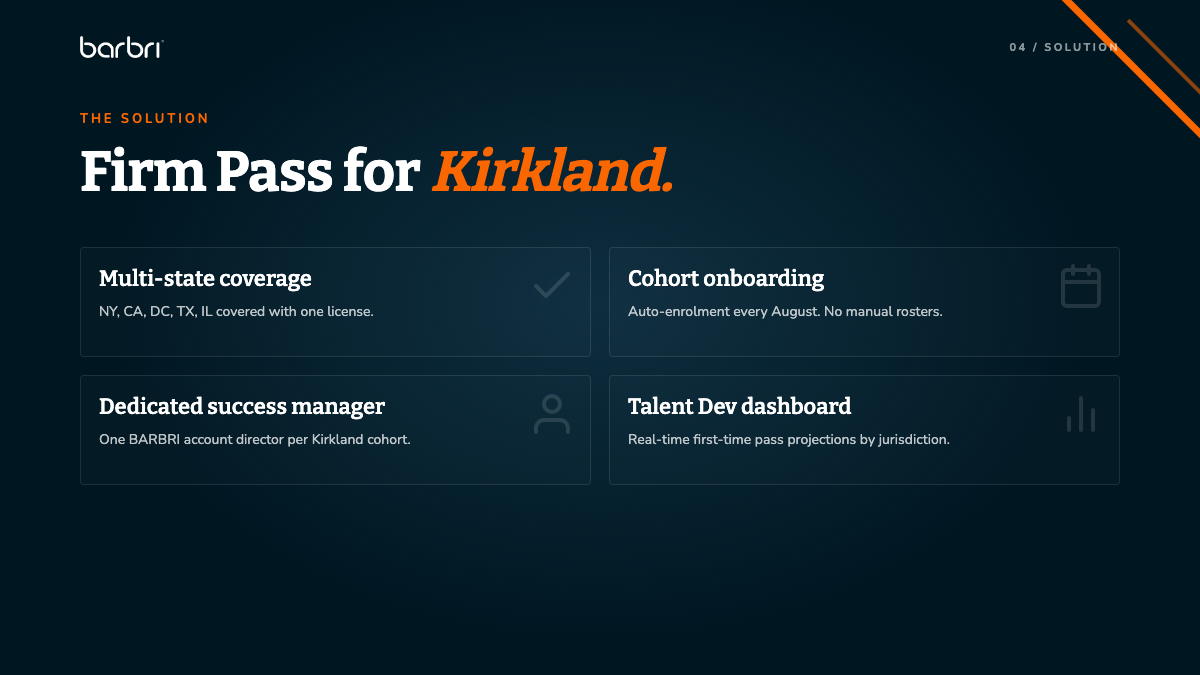 barbri

04 / SOLUTION

THE SOLUTION

Firm Pass for Kirkland.

Multi-state coverage
NY, CA, DC, TX, IL covered with one license.

Cohort onboarding
Auto-enrolment every August. No manual rosters.

Dedicated success manager
One BARBRI account director per Kirkland cohort.

Talent Dev dashboard
Real-time first-time pass projections by jurisdiction.